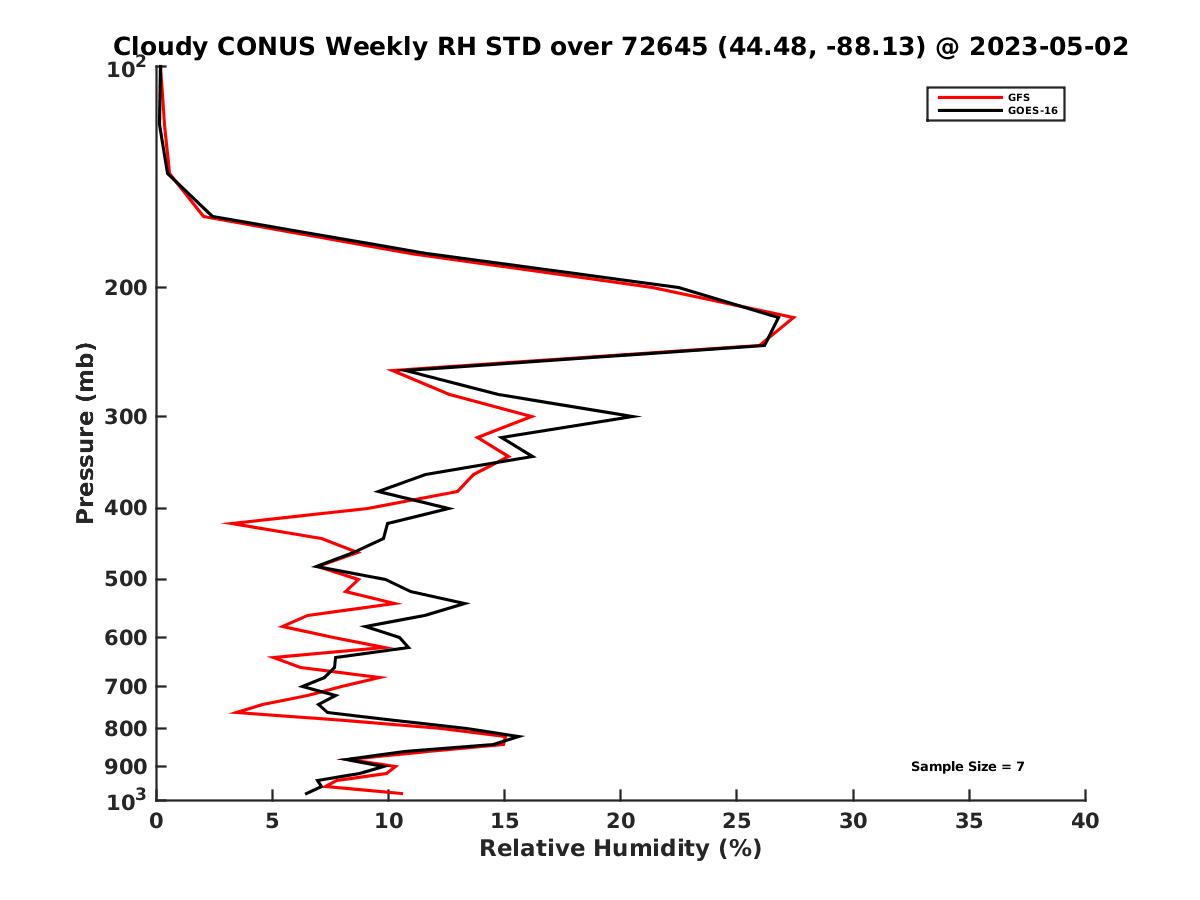 Cloudy CONUS Weekly RH STD over 72645 (44.48, -88.13) @ 2023-05-02

GFS
GOES-16

Pressure (mb)

$10^2$
200
300
400
500
600
700
800
900
$10^3$

Sample Size = 7

0
5
10
15
20
25
30
35
40

Relative Humidity (%)